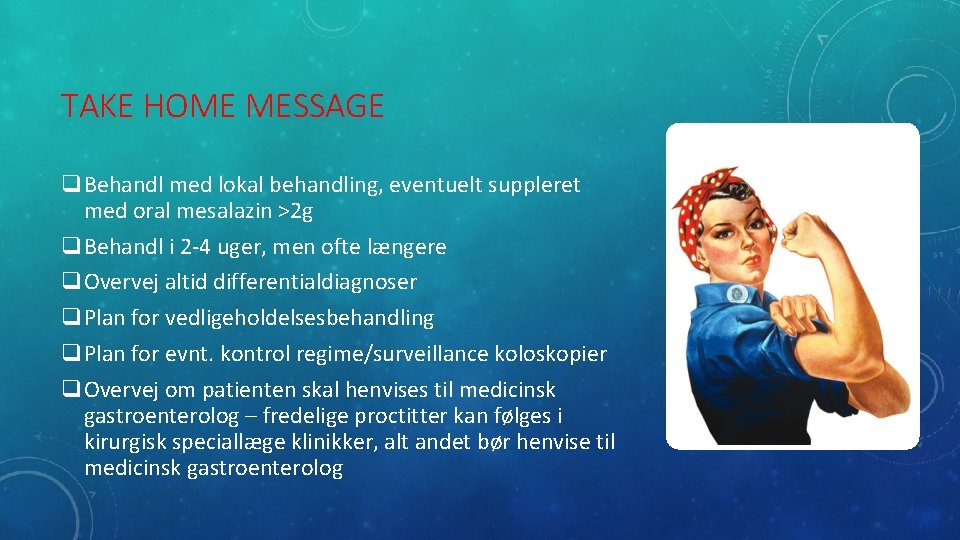 TAKE HOME MESSAGE

❑ Behandl med lokal behandling, eventuelt suppleret med oral mesalazin >2g

❑ Behandl i 2-4 uger, men ofte længere

❑ Overvej altid differentialdiagnoser

❑ Plan for vedligeholdelsesbehandling

❑ Plan for evnt. kontrol regime/surveillance koloskopier

❑ Overvej om patienten skal henvises til medicinsk gastroenterolog – fredelige proctitter kan følges i kirurgisk speciallæge klinikker, alt andet bør henvise til medicinsk gastroenterolog